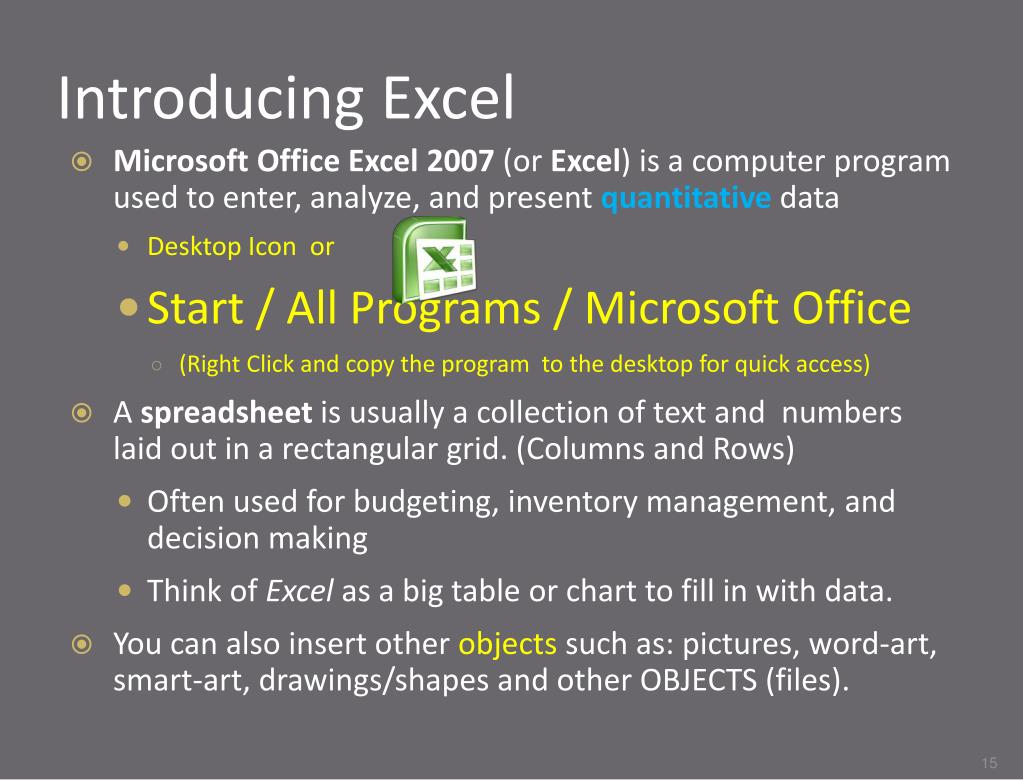 Introducing Excel

Microsoft Office Excel 2007 (or Excel) is a computer program used to enter, analyze, and present quantitative data

Desktop Icon or

Start / All Programs / Microsoft Office

(Right Click and copy the program to the desktop for quick access)

A spreadsheet is usually a collection of text and numbers laid out in a rectangular grid. (Columns and Rows)

Often used for budgeting, inventory management, and decision making

Think of Excel as a big table or chart to fill in with data.

You can also insert other objects such as: pictures, word-art, smart-art, drawings/shapes and other OBJECTS (files).

15